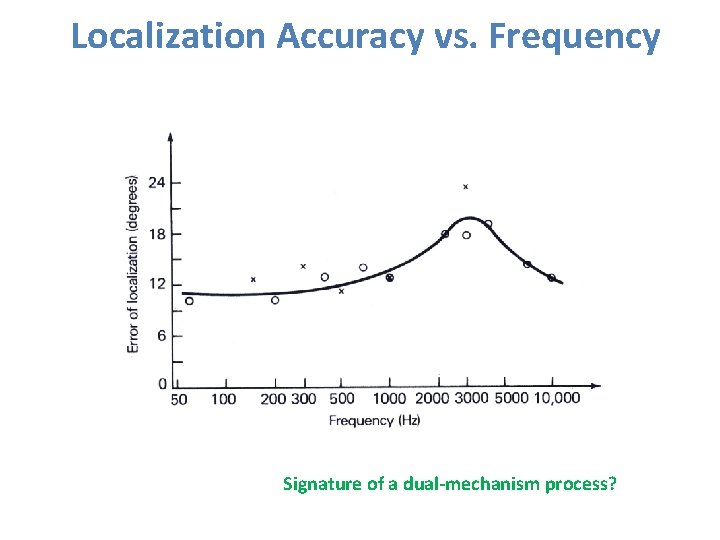 Localization Accuracy vs. Frequency

Error of localization (degrees)

24
18
12
6
0

50 100 200 300 500 1000 2000 3000 5000 10,000

Frequency (Hz)

Signature of a dual-mechanism process?